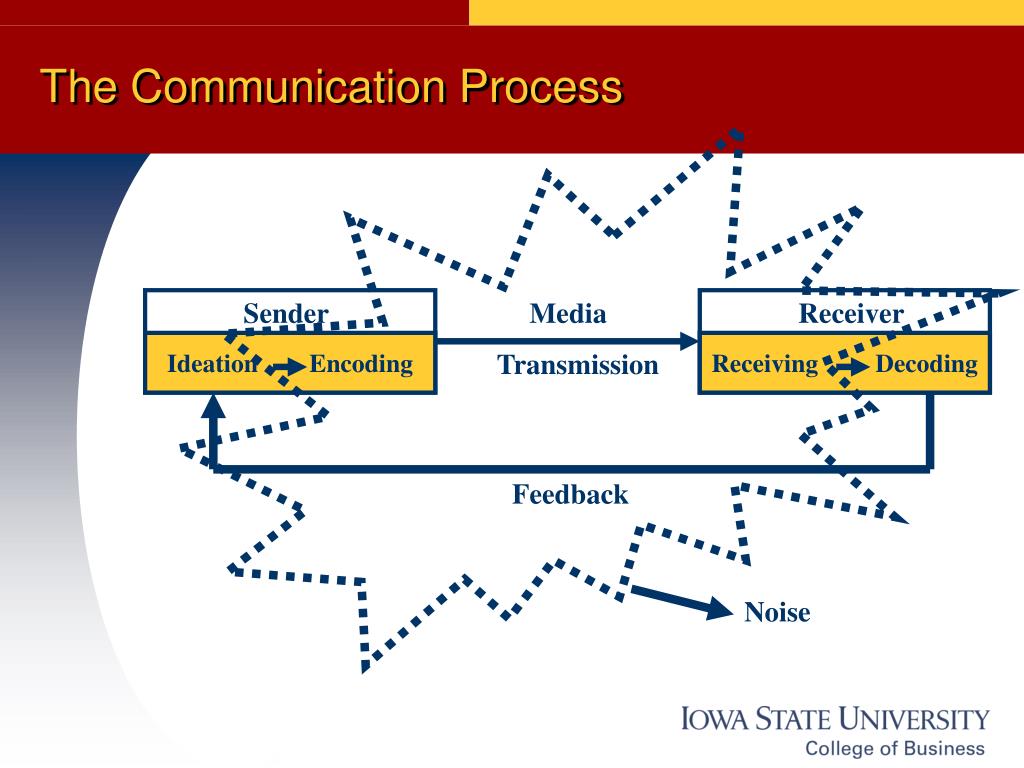 The Communication Process

Sender

Ideation Encoding

Media

Transmission

Receiver

Receiving Decoding

Feedback

Noise

IOWA STATE UNIVERSITY
College of Business